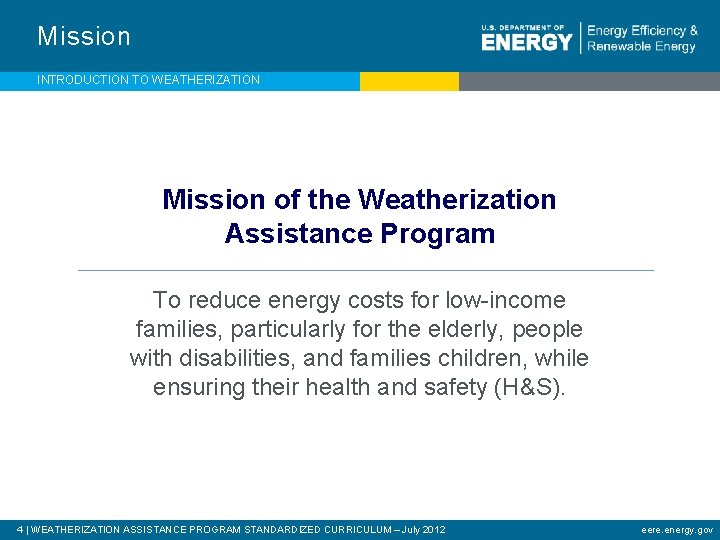 Mission

U.S. DEPARTMENT OF ENERGY | Energy Efficiency & Renewable Energy

INTRODUCTION TO WEATHERIZATION

Mission of the Weatherization Assistance Program

To reduce energy costs for low-income families, particularly for the elderly, people with disabilities, and families children, while ensuring their health and safety (H&S).

4 | WEATHERIZATION ASSISTANCE PROGRAM STANDARDIZED CURRICULUM – July 2012

eere.energy.gov